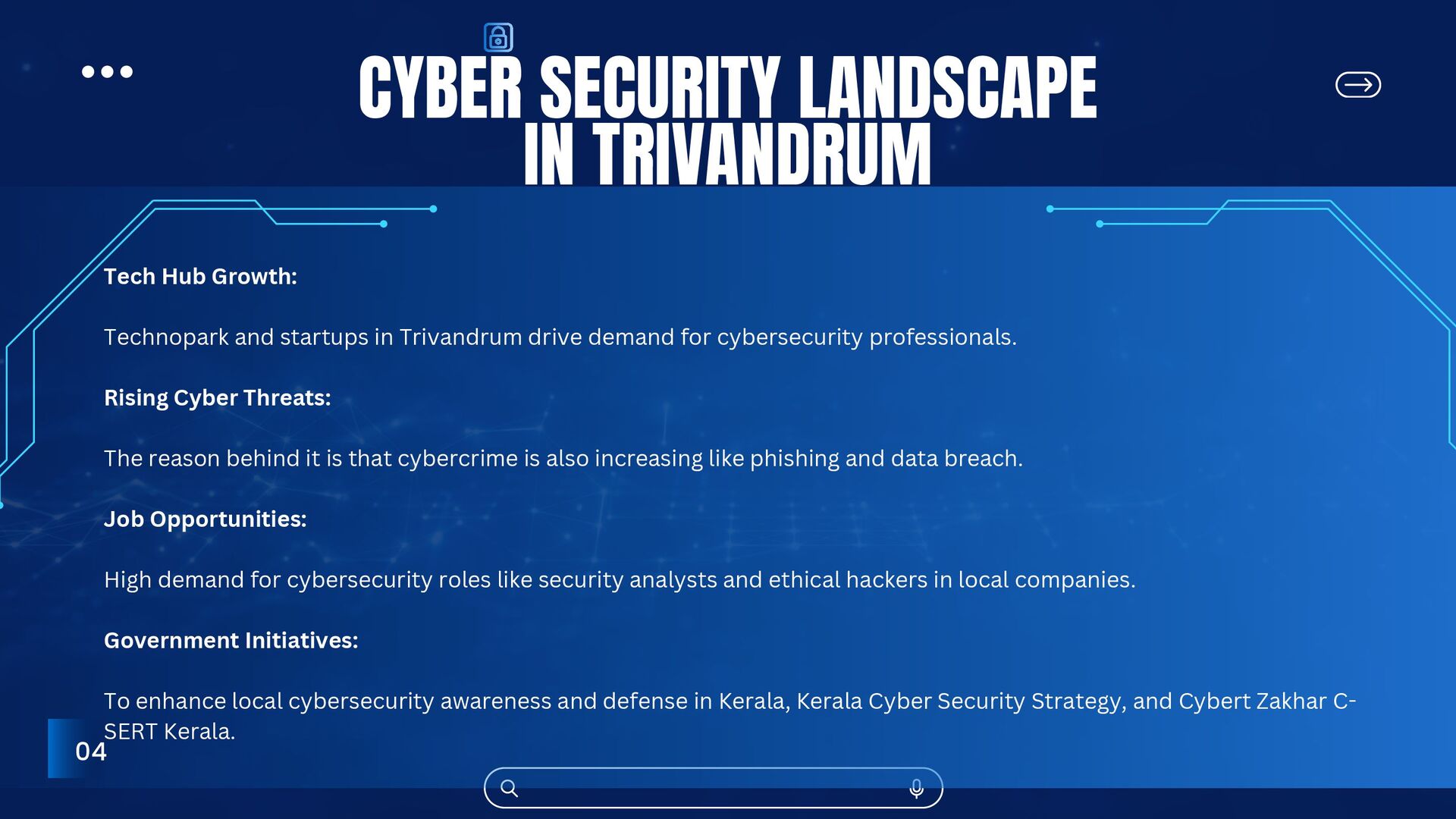 CYBER SECURITY LANDSCAPE IN TRIVANDRUM

Tech Hub Growth:

Technopark and startups in Trivandrum drive demand for cybersecurity professionals.

Rising Cyber Threats:

The reason behind it is that cybercrime is also increasing like phishing and data breach.

Job Opportunities:

High demand for cybersecurity roles like security analysts and ethical hackers in local companies.

Government Initiatives:

To enhance local cybersecurity awareness and defense in Kerala, Kerala Cyber Security Strategy, and Cybert Zakhar C-SERT Kerala.

04